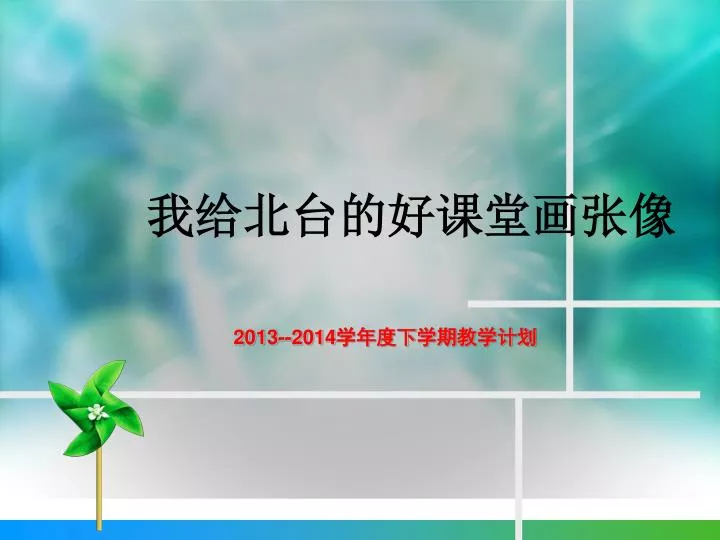 我给北台的好课堂画张像

2013--2014学年度下学期教学计划